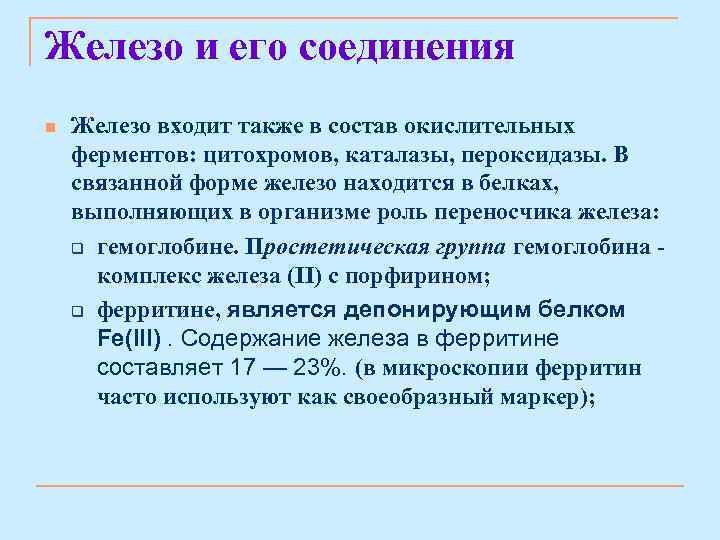 Железо и его соединения

Железо входит также в состав окислительных ферментов: цитохромов, каталазы, пероксидазы. В связанной форме железо находится в белках, выполняющих в организме роль переносчика железа:

гемоглобине. Простетическая группа гемоглобина - комплекс железа (II) с порфирином;

ферритине, является депонирующим белком Fe(III) . Содержание железа в ферритине составляет 17 — 23%. (в микроскопии ферритин часто используют как своеобразный маркер);